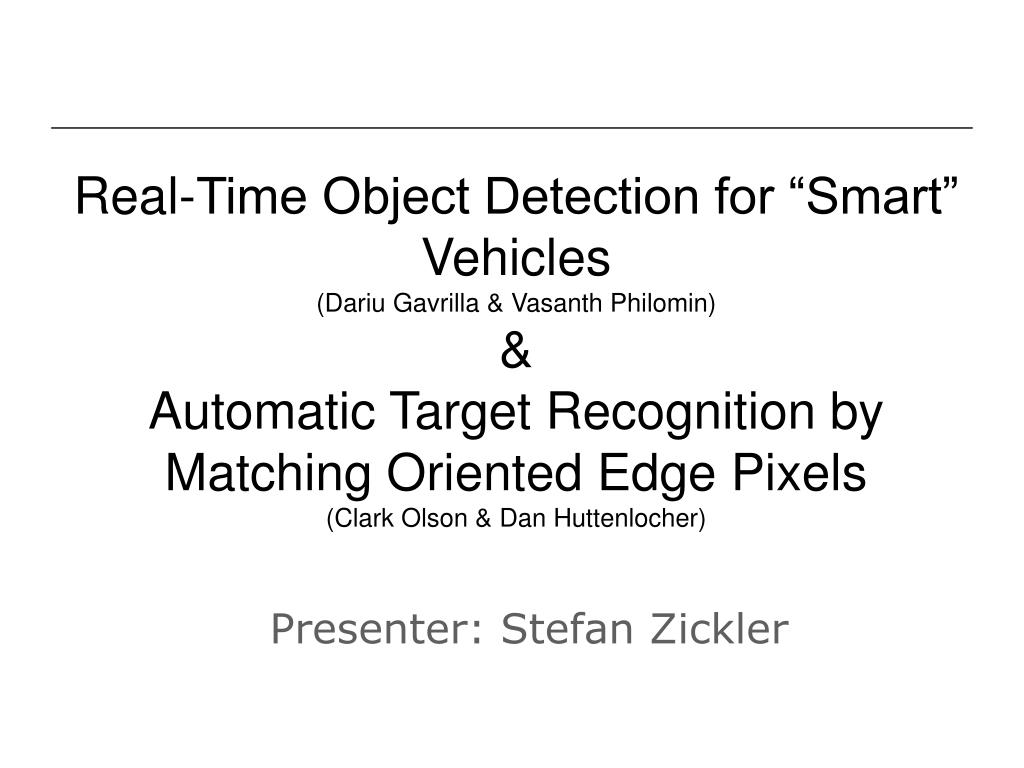 Real-Time Object Detection for “Smart” Vehicles
(Dariu Gavrilla & Vasanth Philomin)
&
Automatic Target Recognition by Matching Oriented Edge Pixels
(Clark Olson & Dan Huttenlocher)

Presenter: Stefan Zickler